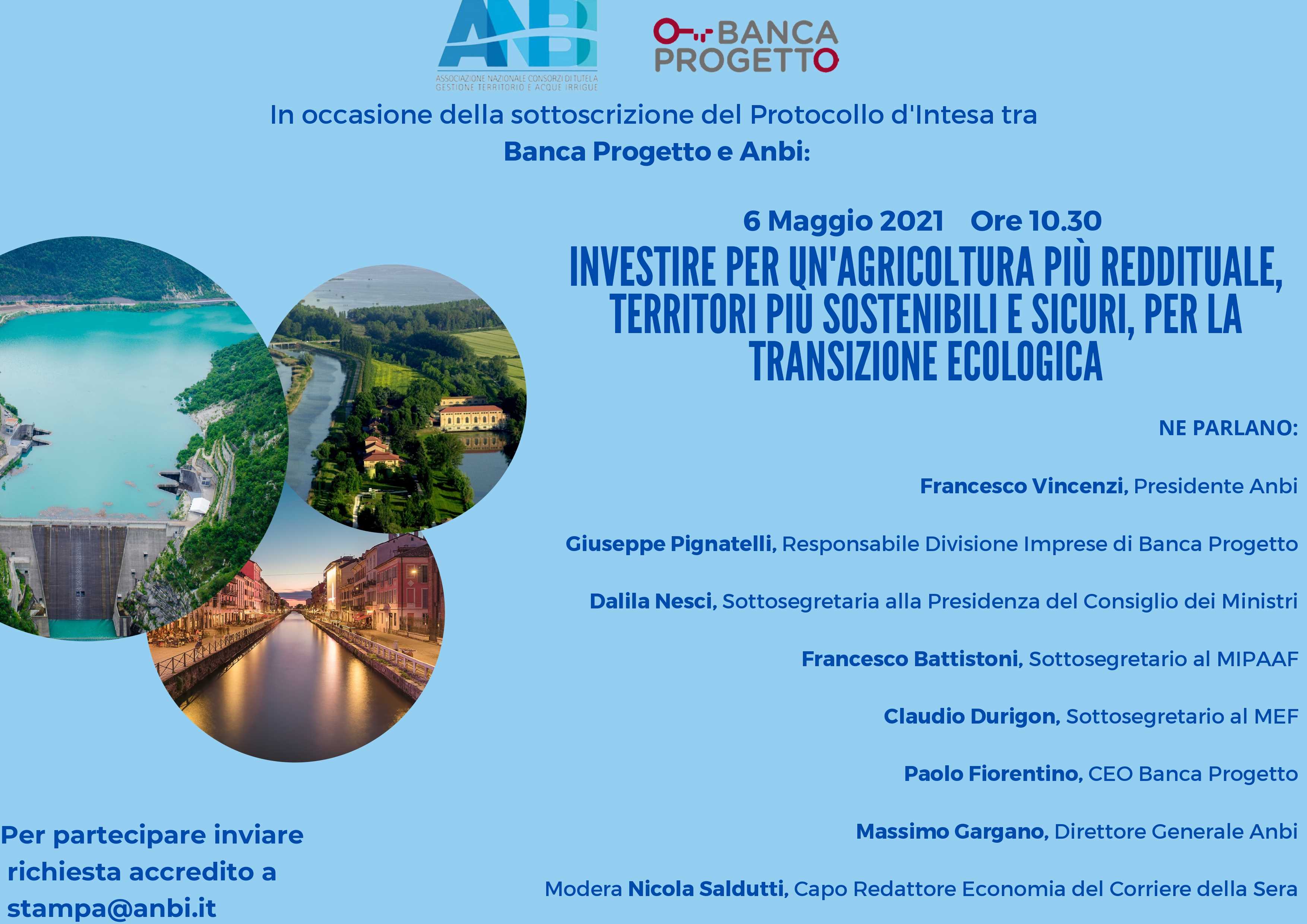 ANBI
ASSOCIAZIONE NAZIONALE CONSORZI DI TUTELA GESTIONE TERRITORIO E ACQUE IRRIGUE

BANCA PROGETTO

In occasione della sottoscrizione del Protocollo d'Intesa tra
Banca Progetto e Anbi:

6 Maggio 2021 Ore 10.30

INVESTIRE PER UN'AGRICOLTURA PIÙ REDDITUALE, TERRITORI PIÙ SOSTENIBILI E SICURI, PER LA TRANSIZIONE ECOLOGICA

NE PARLANO:

Francesco Vincenzi, Presidente Anbi

Giuseppe Pignatelli, Responsabile Divisione Imprese di Banca Progetto

Dalila Nesci, Sottosegretaria alla Presidenza del Consiglio dei Ministri

Francesco Battistoni, Sottosegretario al MIPAAF

Claudio Durigon, Sottosegretario al MEF

Paolo Fiorentino, CEO Banca Progetto

Massimo Gargano, Direttore Generale Anbi

Modera Nicola Saldutti, Capo Redattore Economia del Corriere della Sera

Per partecipare inviare richiesta accredito a stampa@anbi.it